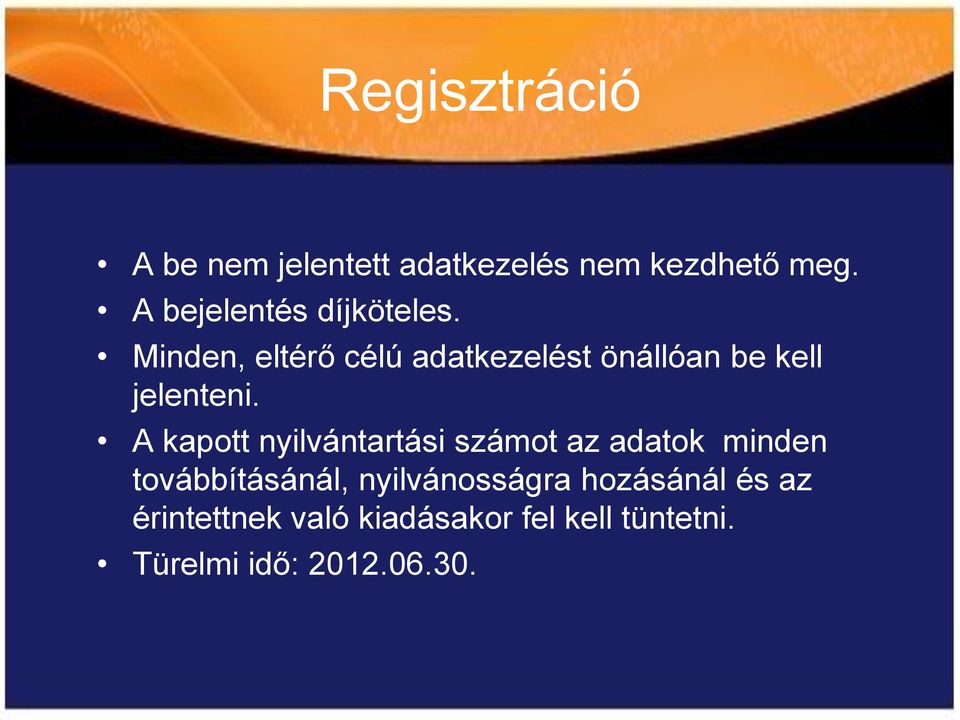 Regisztráció

• A be nem jelentett adatkezelés nem kezdhető meg.
• A bejelentés díjköteles.
• Minden, eltérő célú adatkezelést önállóan be kell jelenteni.
• A kapott nyilvántartási számot az adatok minden továbbításánál, nyilvánosságra hozásánál és az érintettnek való kiadásakor fel kell tüntetni.
• Türelmi idő: 2012.06.30.